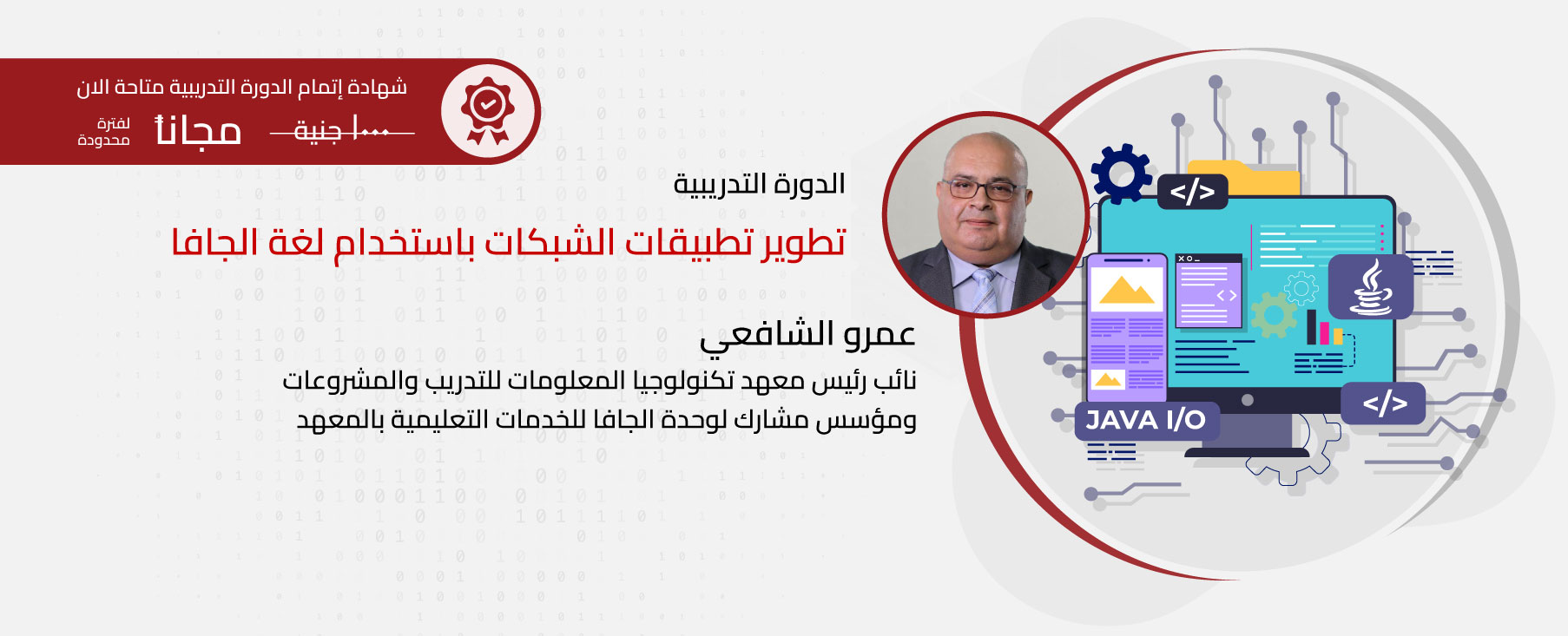 شهادة إتمام الدورة التدريبية متاحة الان

١٠٠٠ جنية

مجاناً

لفترة محدودة

الدورة التدريبية

تطوير تطبيقات الشبكات باستخدام لغة الجافا

عمرو الشافعي

نائب رئيس معهد تكنولوجيا المعلومات للتدريب والمشروعات ومؤسس مشارك لوحدة الجافا للخدمات التعليمية بالمعهد

</>

JAVA I/O

</>